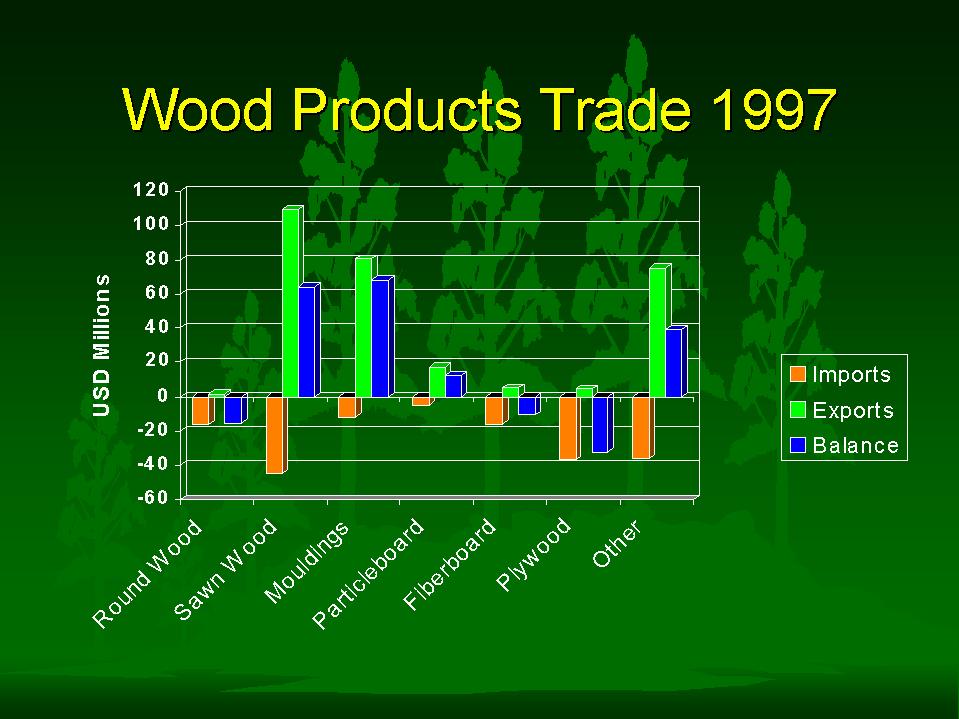 Wood Products Trade 1997

USD Millions

120
100
80
60
40
20
0
-20
-40
-60

Round Wood
Sawn Wood
Mouldings
Particleboard
Fiberboard
Plywood
Other

Imports
Exports
Balance